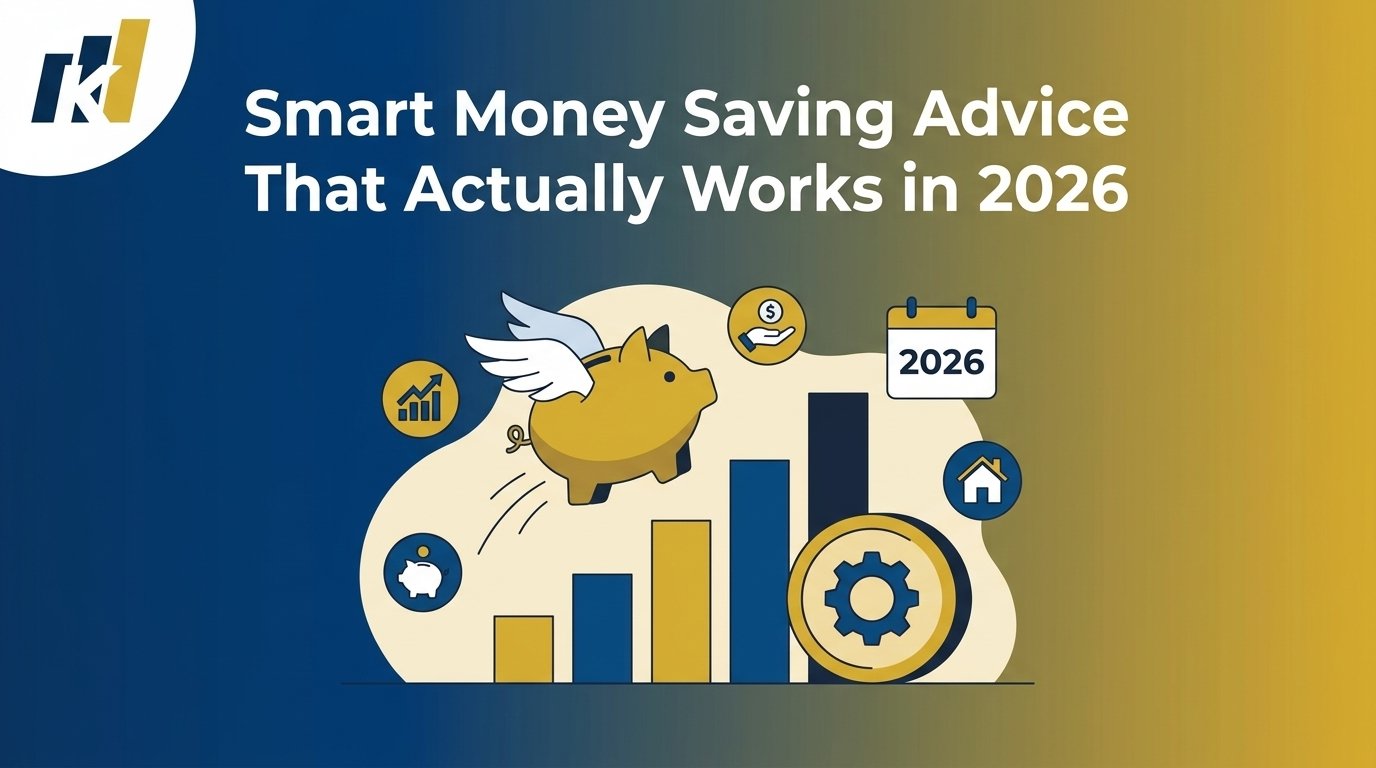 Smart Money Saving Advice That Actually Works in 2026

$

2026